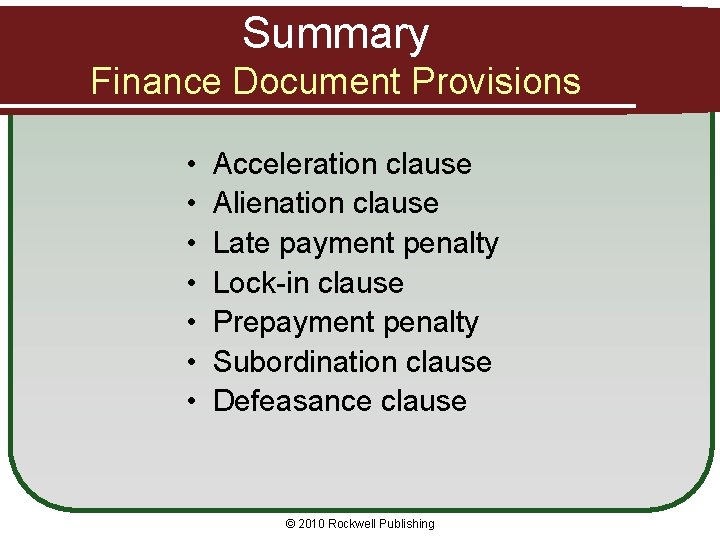 Summary
Finance Document Provisions

• Acceleration clause
• Alienation clause
• Late payment penalty
• Lock-in clause
• Prepayment penalty
• Subordination clause
• Defeasance clause

© 2010 Rockwell Publishing